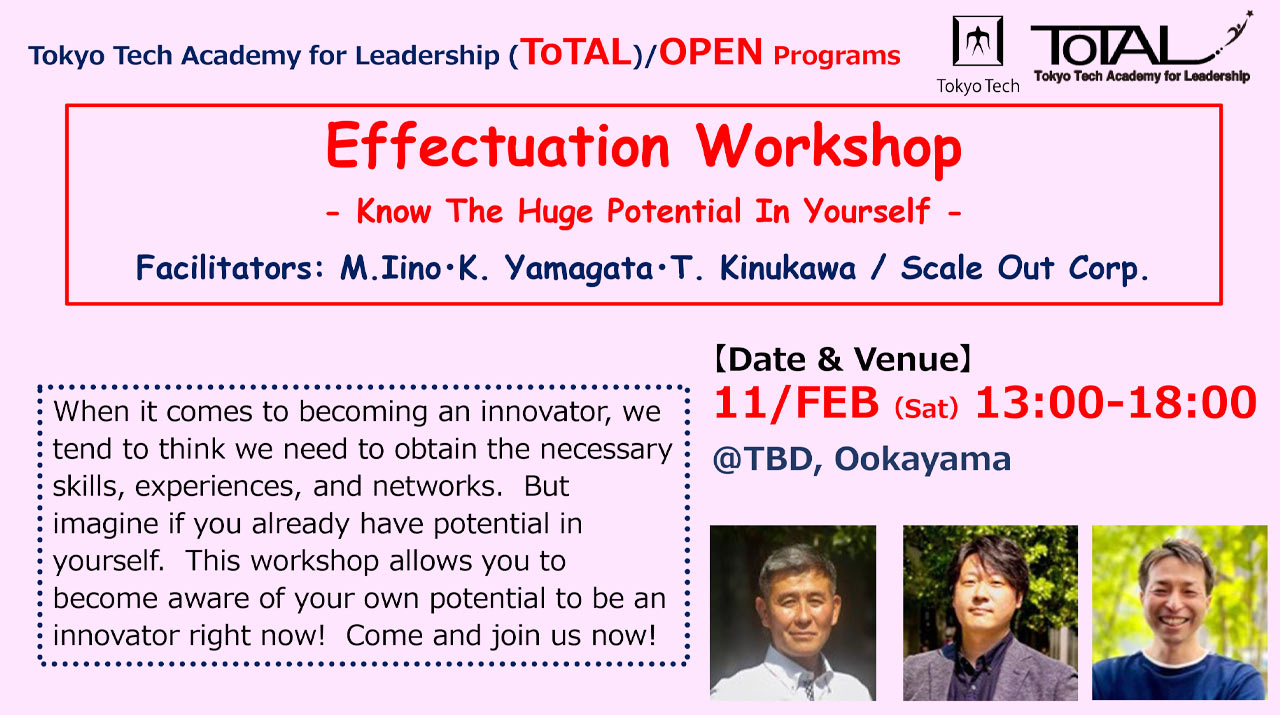 Tokyo Tech Academy for Leadership (ToTAL)/OPEN Programs

Tokyo Tech

ToTAL
Tokyo Tech Academy for Leadership

Effectuation Workshop

- Know The Huge Potential In Yourself -

Facilitators: M.Iino・K. Yamagata・T. Kinukawa / Scale Out Corp.

When it comes to becoming an innovator, we tend to think we need to obtain the necessary skills, experiences, and networks. But imagine if you already have potential in yourself. This workshop allows you to become aware of your own potential to be an innovator right now! Come and join us now!

【Date & Venue】

11/FEB (Sat) 13:00-18:00

@TBD, Ookayama